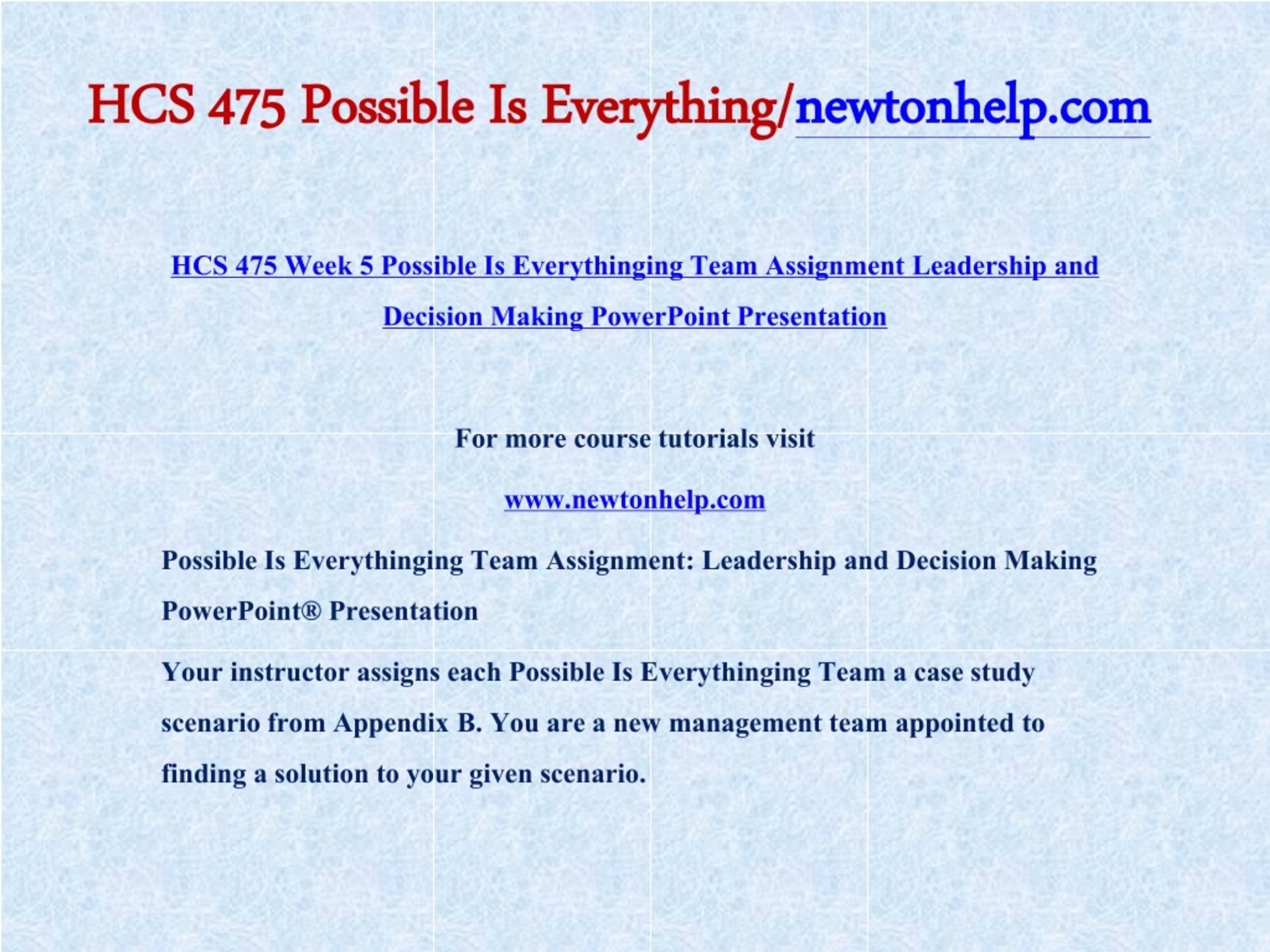 HCS 475 Possible Is Everything/newtonhelp.com

HCS 475 Week 5 Possible Is Everythinging Team Assignment Leadership and Decision Making PowerPoint Presentation

For more course tutorials visit

www.newtonhelp.com

Possible Is Everythinging Team Assignment: Leadership and Decision Making PowerPoint® Presentation

Your instructor assigns each Possible Is Everythinging Team a case study scenario from Appendix B. You are a new management team appointed to finding a solution to your given scenario.